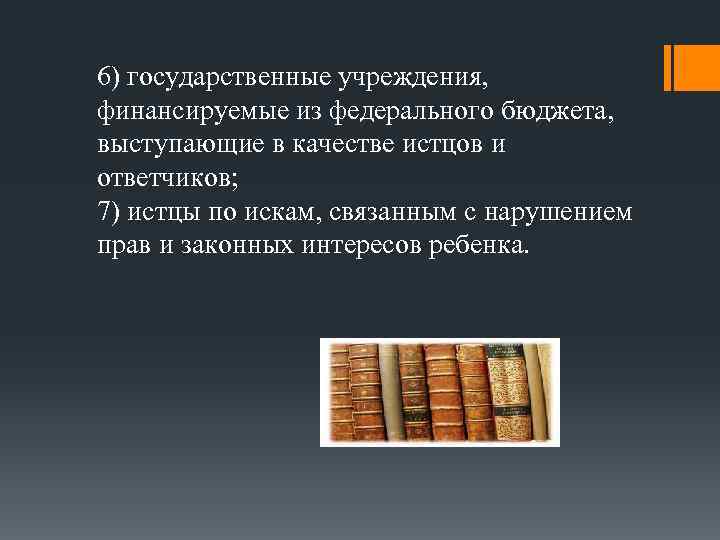 6) государственные учреждения, финансируемые из федерального бюджета, выступающие в качестве истцов и ответчиков;
7) истцы по искам, связанным с нарушением прав и законных интересов ребенка.